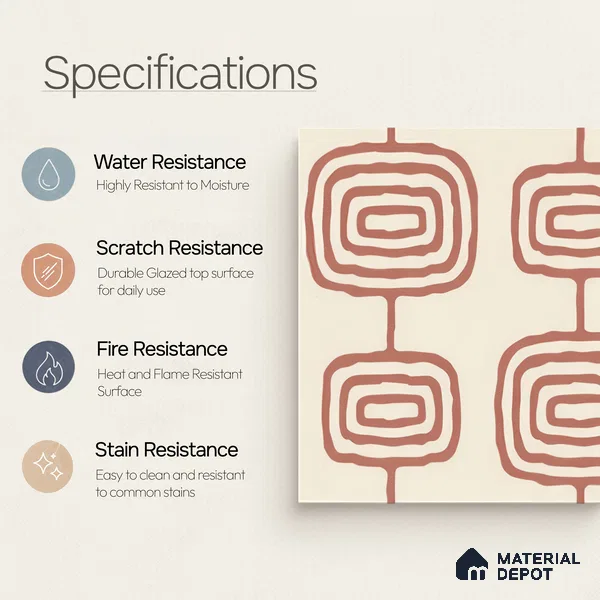 Specifications

Water Resistance
Highly Resistant to Moisture

Scratch Resistance
Durable Glazed top surface for daily use

Fire Resistance
Heat and Flame Resistant Surface

Stain Resistance
Easy to clean and resistant to common stains

MATERIAL DEPOT